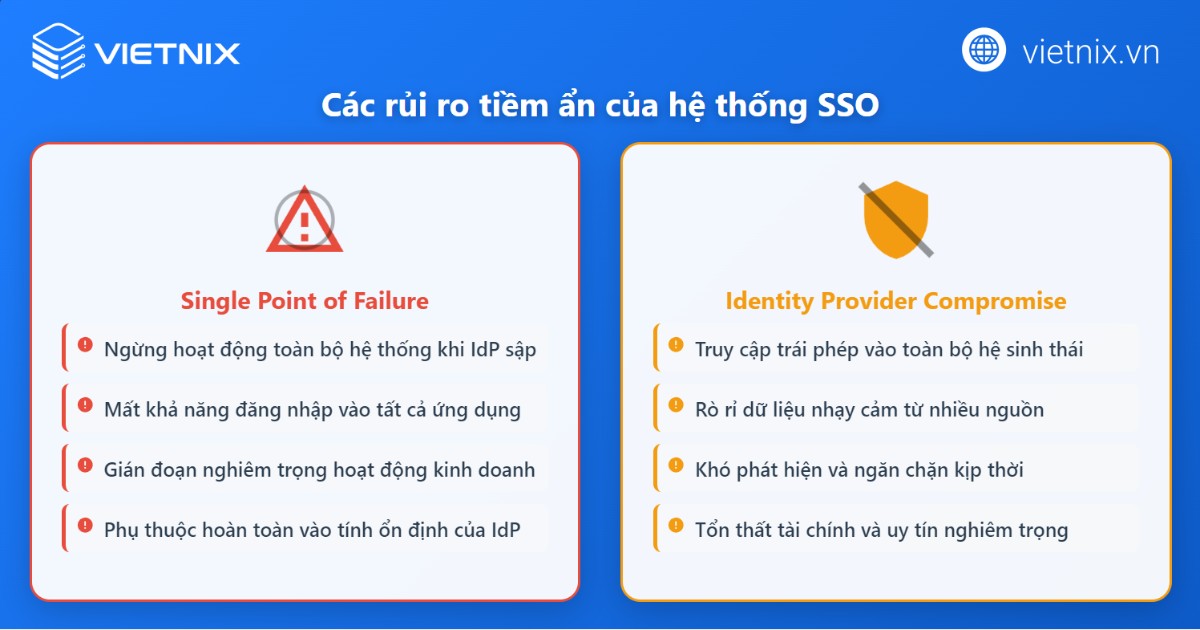 VIETNIX

vietnix.vn

Các rủi ro tiềm ẩn của hệ thống SSO

Single Point of Failure

Ngừng hoạt động toàn bộ hệ thống khi IdP sập

Mất khả năng đăng nhập vào tất cả ứng dụng

Gián đoạn nghiêm trọng hoạt động kinh doanh

Phụ thuộc hoàn toàn vào tính ổn định của IdP

Identity Provider Compromise

Truy cập trái phép vào toàn bộ hệ sinh thái

Rò rỉ dữ liệu nhạy cảm từ nhiều nguồn

Khó phát hiện và ngăn chặn kịp thời

Tổn thất tài chính và uy tín nghiêm trọng